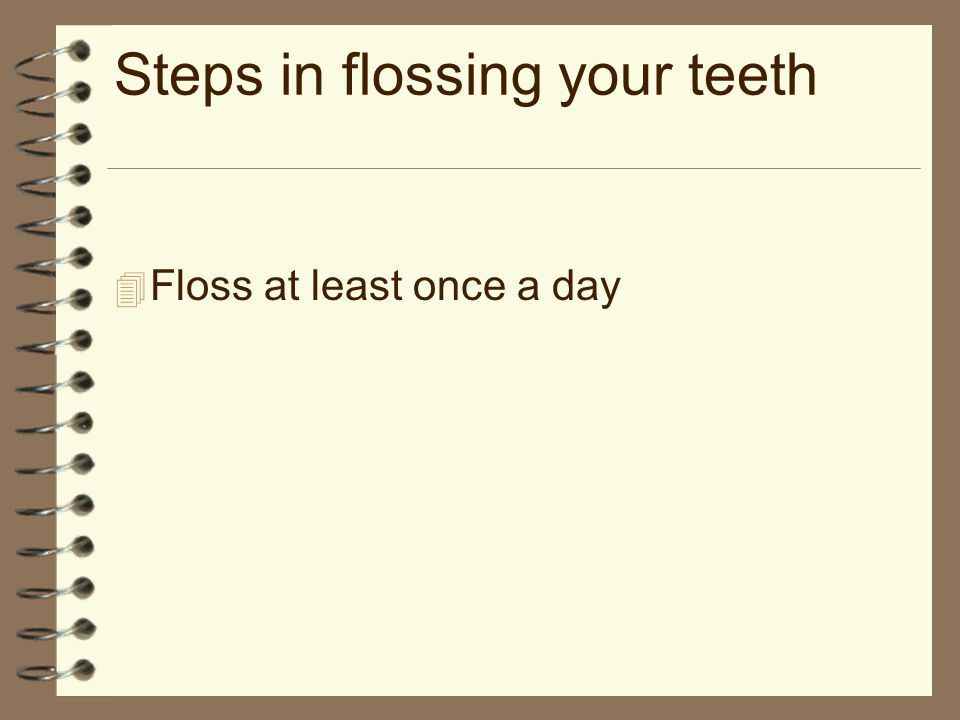 Steps in flossing your teeth

Floss at least once a day